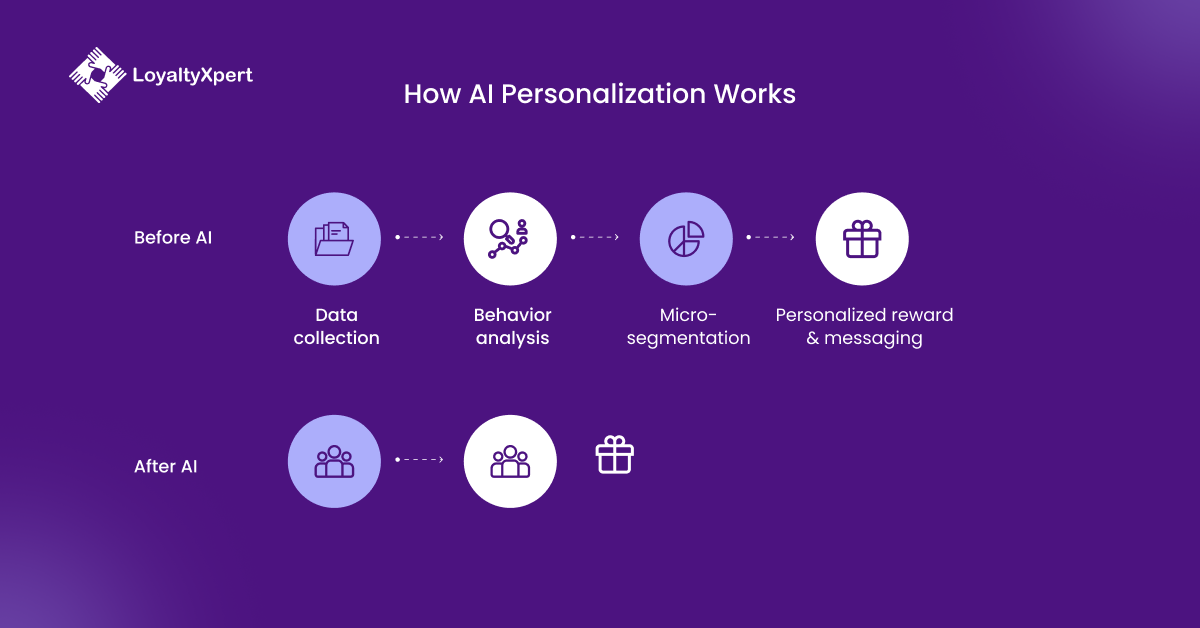 LoyaltyXpert

How AI Personalization Works

Before AI

Data collection

Behavior analysis

Micro-segmentation

Personalized reward & messaging

After AI